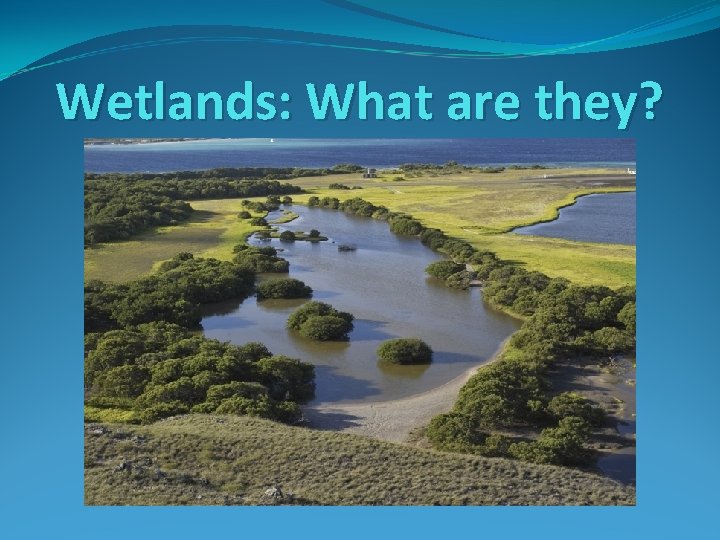 Wetlands: What are they?